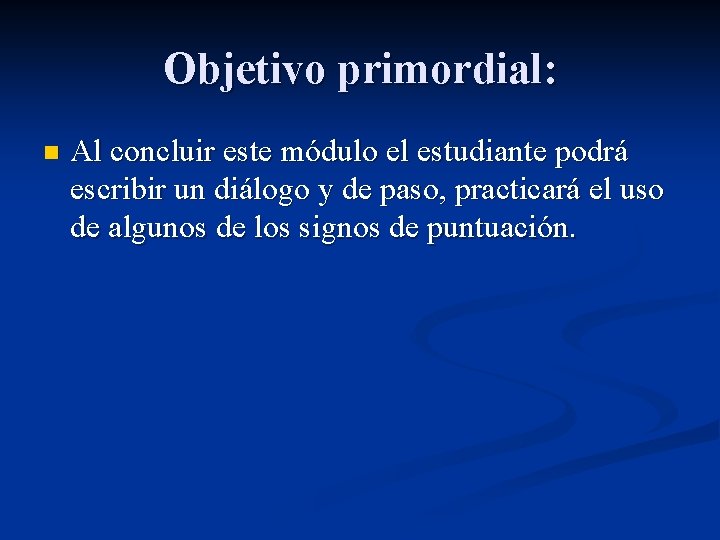 Objetivo primordial:

Al concluir este módulo el estudiante podrá escribir un diálogo y de paso, practicará el uso de algunos de los signos de puntuación.